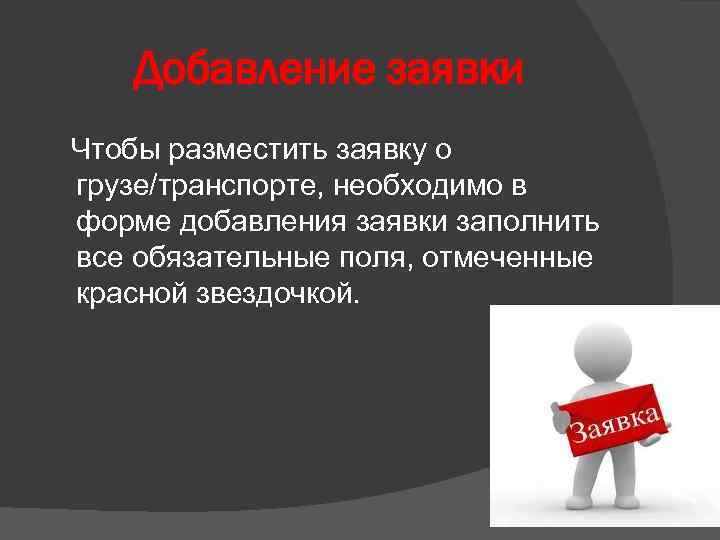 Добавление заявки

Чтобы разместить заявку о грузе/транспорте, необходимо в форме добавления заявки заполнить все обязательные поля, отмеченные красной звездочкой.

Заявка